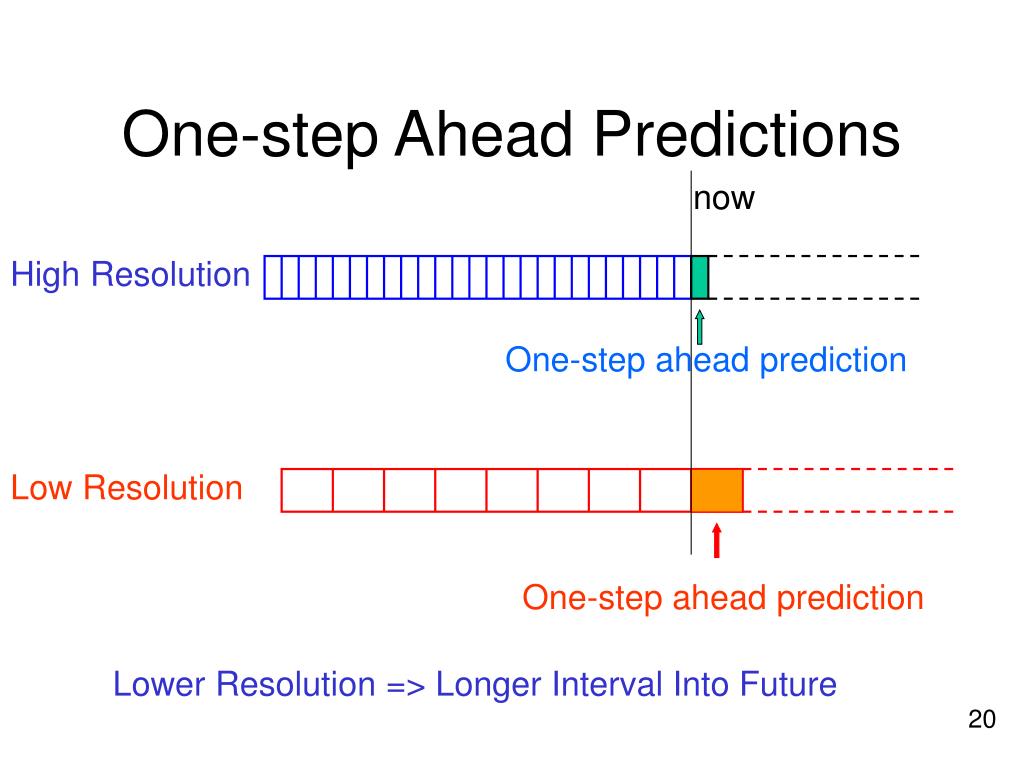 One-step Ahead Predictions

now

High Resolution

One-step ahead prediction

Low Resolution

One-step ahead prediction

Lower Resolution => Longer Interval Into Future

20